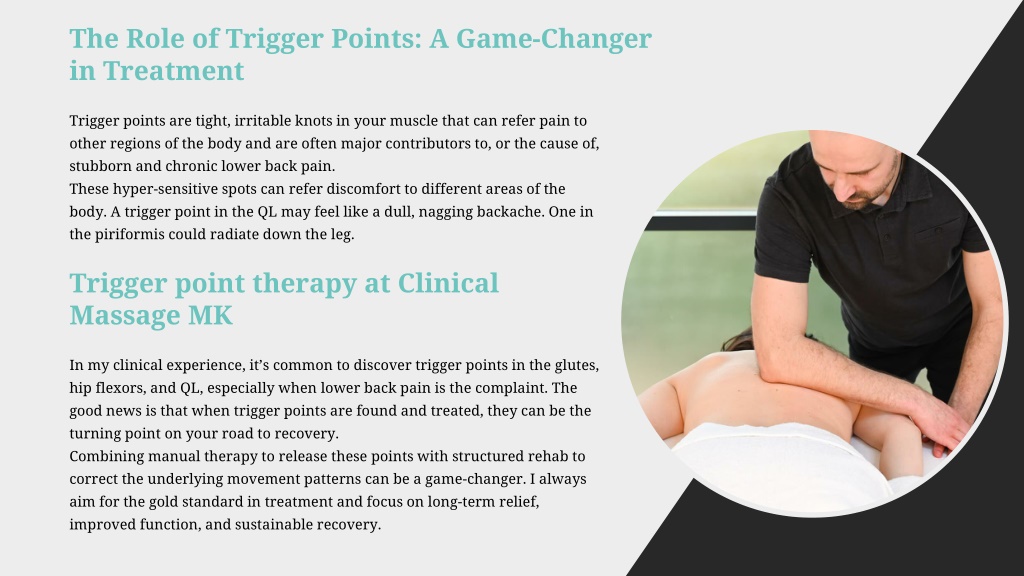 The Role of Trigger Points: A Game-Changer in Treatment

Trigger points are tight, irritable knots in your muscle that can refer pain to other regions of the body and are often major contributors to, or the cause of, stubborn and chronic lower back pain.
These hyper-sensitive spots can refer discomfort to different areas of the body. A trigger point in the QL may feel like a dull, nagging backache. One in the piriformis could radiate down the leg.

Trigger point therapy at Clinical Massage MK

In my clinical experience, it's common to discover trigger points in the glutes, hip flexors, and QL, especially when lower back pain is the complaint. The good news is that when trigger points are found and treated, they can be the turning point on your road to recovery.
Combining manual therapy to release these points with structured rehab to correct the underlying movement patterns can be a game-changer. I always aim for the gold standard in treatment and focus on long-term relief, improved function, and sustainable recovery.